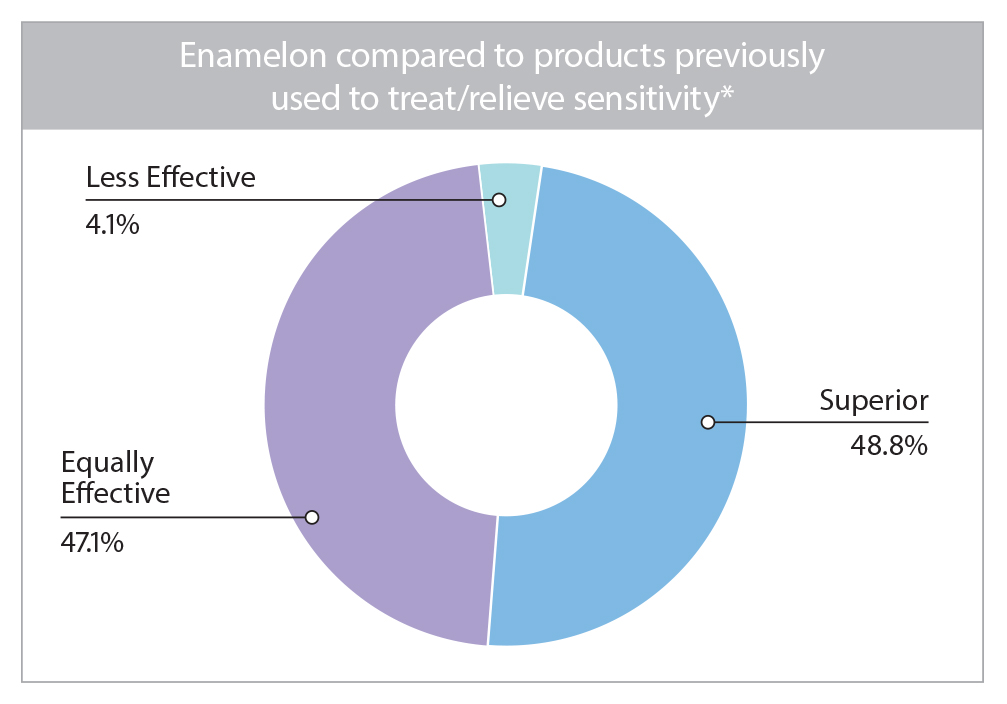 Enamelon compared to products previously used to treat/relieve sensitivity*

Less Effective
4.1%

Superior
48.8%

Equally Effective
47.1%